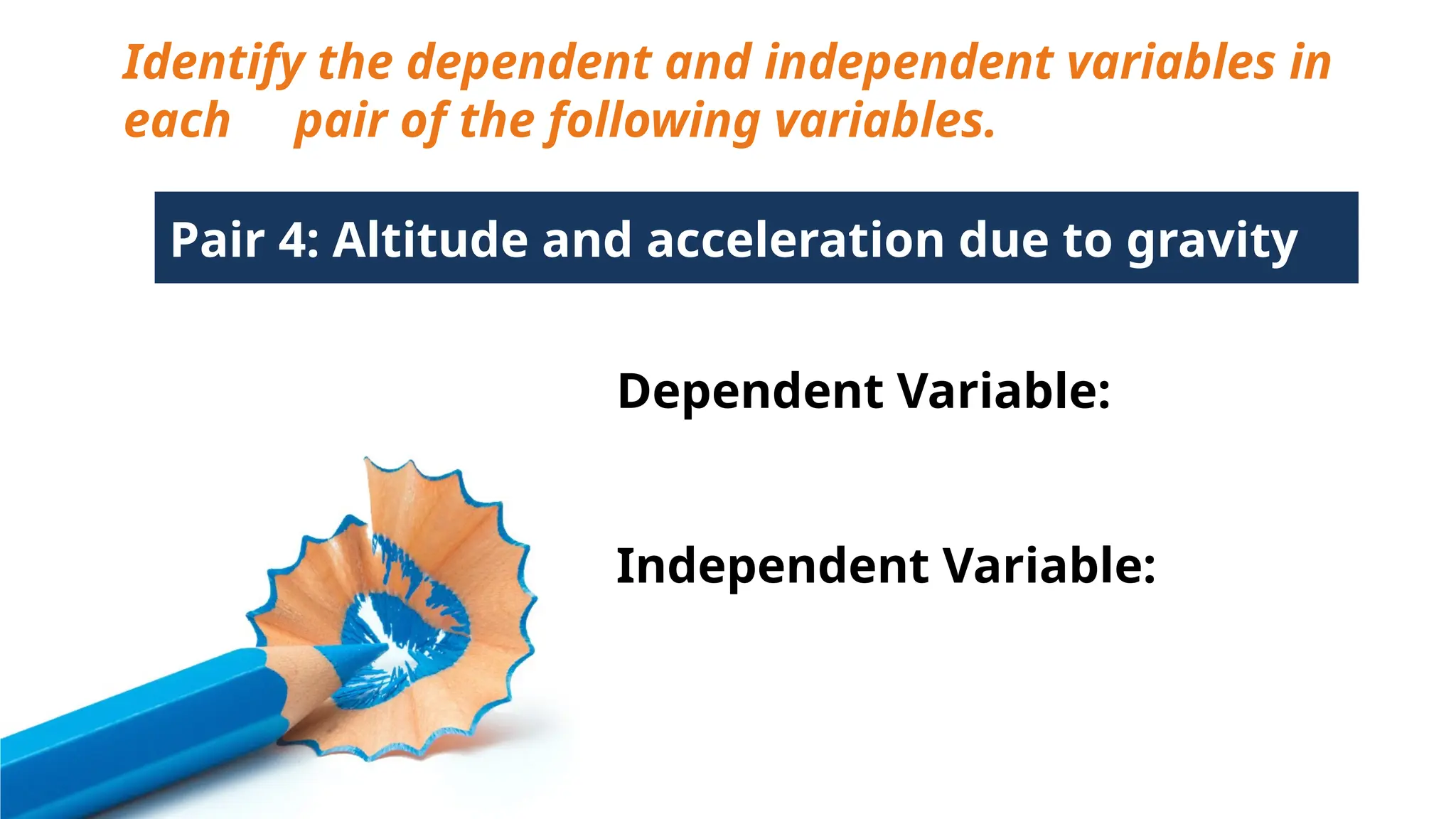 Identify the dependent and independent variables in each pair of the following variables.

Pair 4: Altitude and acceleration due to gravity

Dependent Variable:

Independent Variable: